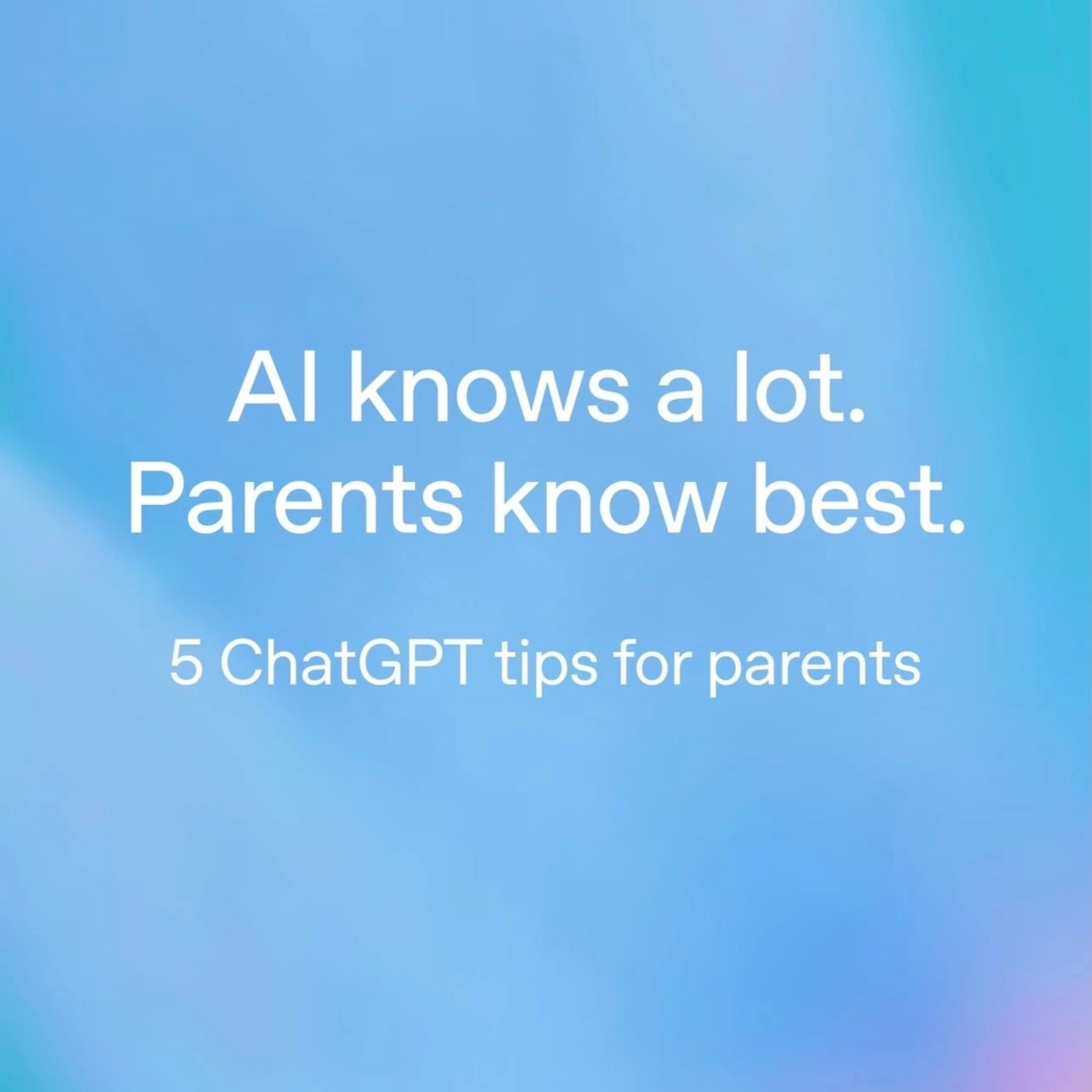 AI knows a lot.
Parents know best.

5 ChatGPT tips for parents